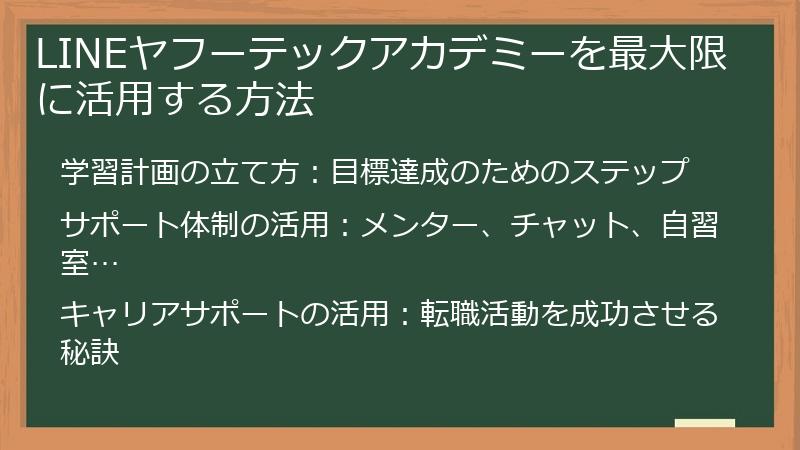 LINEヤフーテックアカデミーを最大限に活用する方法

学習計画の立て方：目標達成のためのステップ

サポート体制の活用：メンター、チャット、自習室…

キャリアサポートの活用：転職活動を成功させる秘訣